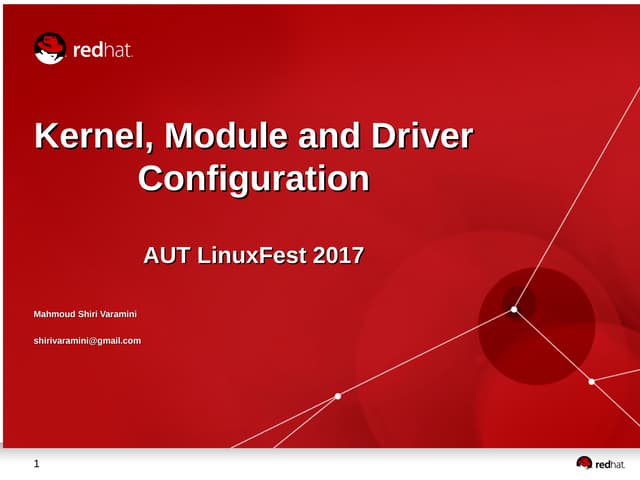 redhat.

Kernel, Module and Driver Configuration

AUT LinuxFest 2017

Mahmoud Shiri Varamini

shirivaramini@gmail.com

1

redhat.